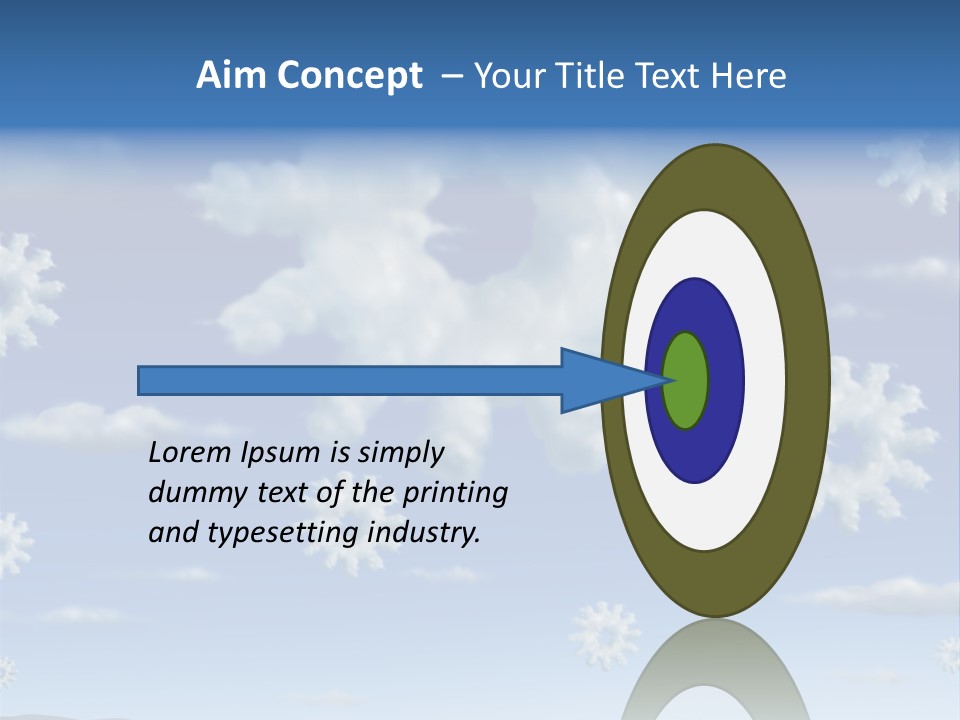 Aim Concept – Your Title Text Here

Lorem Ipsum is simply dummy text of the printing and typesetting industry.